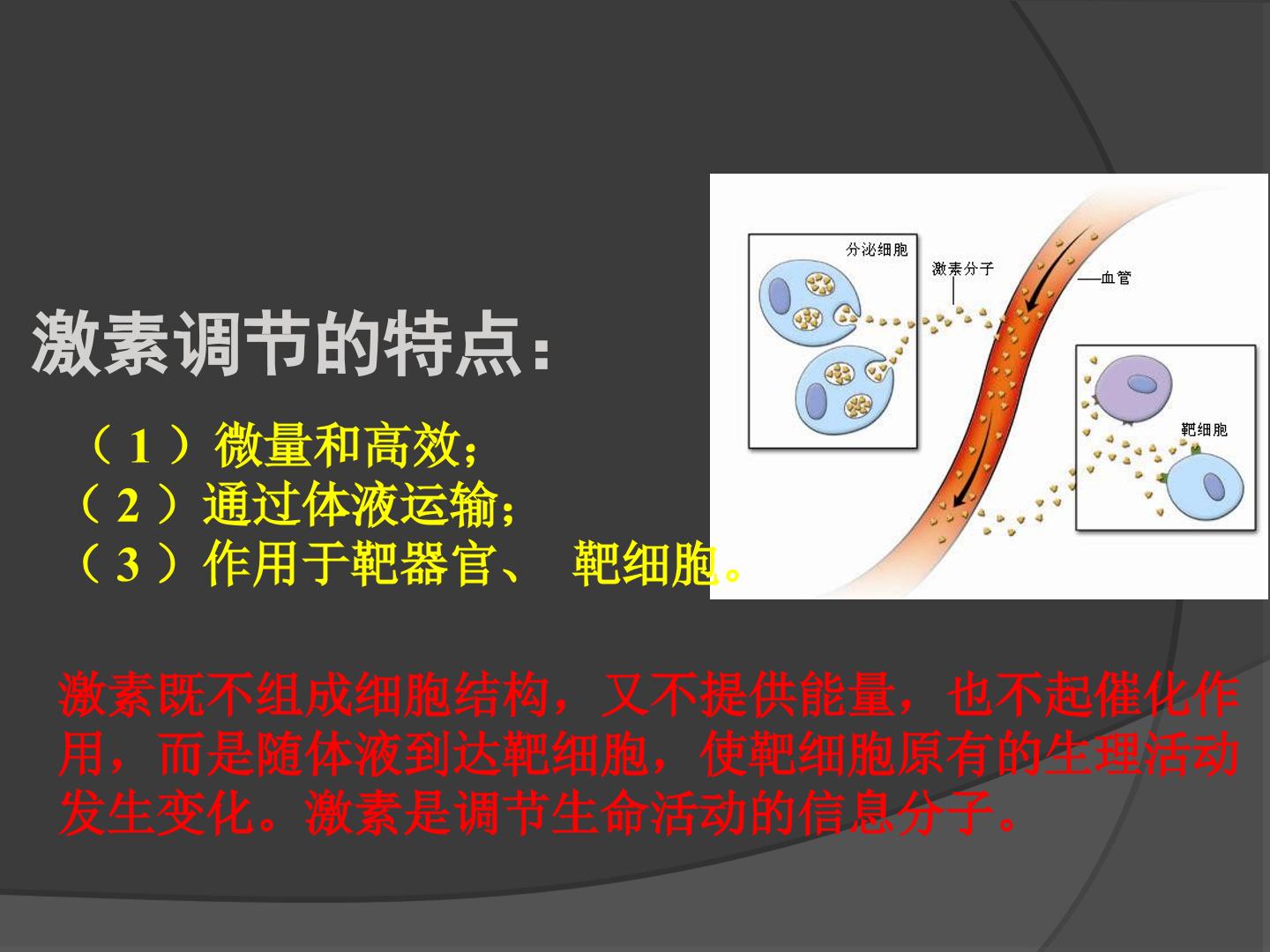 激素调节的特点：

（1）微量和高效；
（2）通过体液运输；
（3）作用于靶器官、 靶细胞。

分泌细胞
激素分子
血管
靶细胞

激素既不组成细胞结构，又不提供能量，也不起催化作用，而是随体液到达靶细胞，使靶细胞原有的生理活动发生变化。激素是调节生命活动的信息分子。